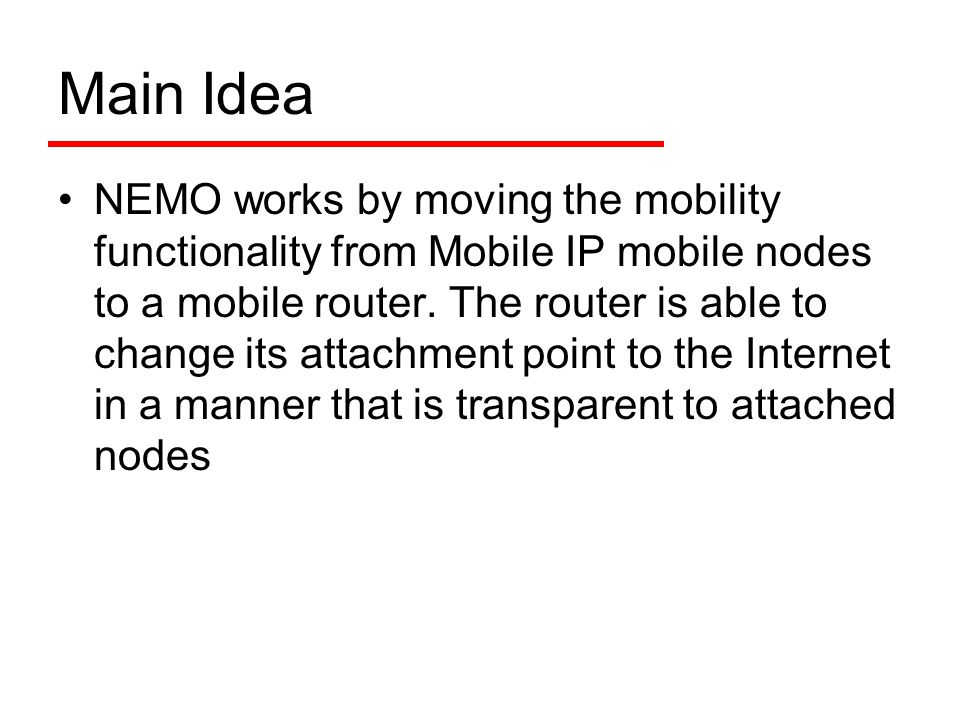 Main Idea

• NEMO works by moving the mobility functionality from Mobile IP mobile nodes to a mobile router. The router is able to change its attachment point to the Internet in a manner that is transparent to attached nodes